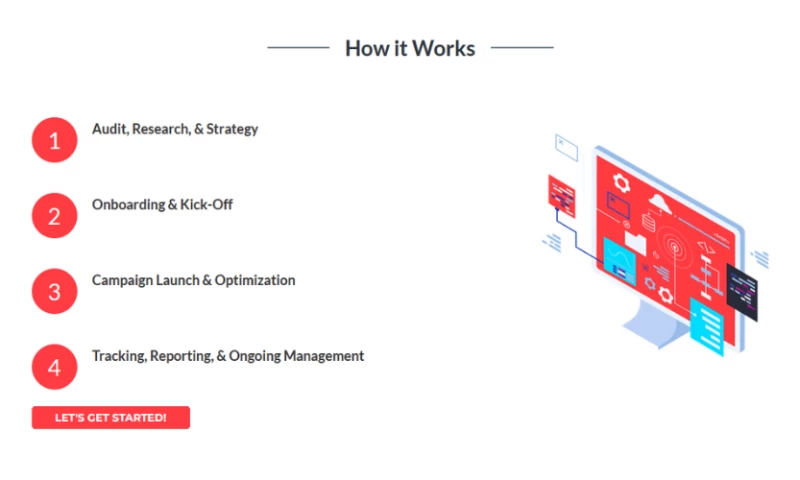 How it Works

1 Audit, Research, & Strategy

2 Onboarding & Kick-Off

3 Campaign Launch & Optimization

4 Tracking, Reporting, & Ongoing Management

LET'S GET STARTED!